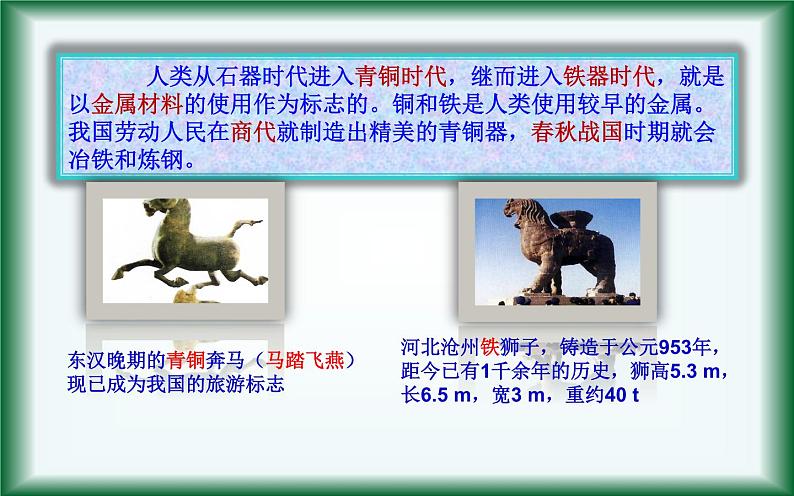 人类从石器时代进入青铜时代，继而进入铁器时代，就是以金属材料的使用作为标志的。铜和铁是人类使用较早的金属。我国劳动人民在商代就制造出精美的青铜器，春秋战国时期就会冶铁和炼钢。

东汉晚期的青铜奔马（马踏飞燕）现已成为我国的旅游标志

河北沧州铁狮子，铸造于公元953年，距今已有1千余年的历史，狮高5.3 m，长6.5 m，宽3 m，重约40 t